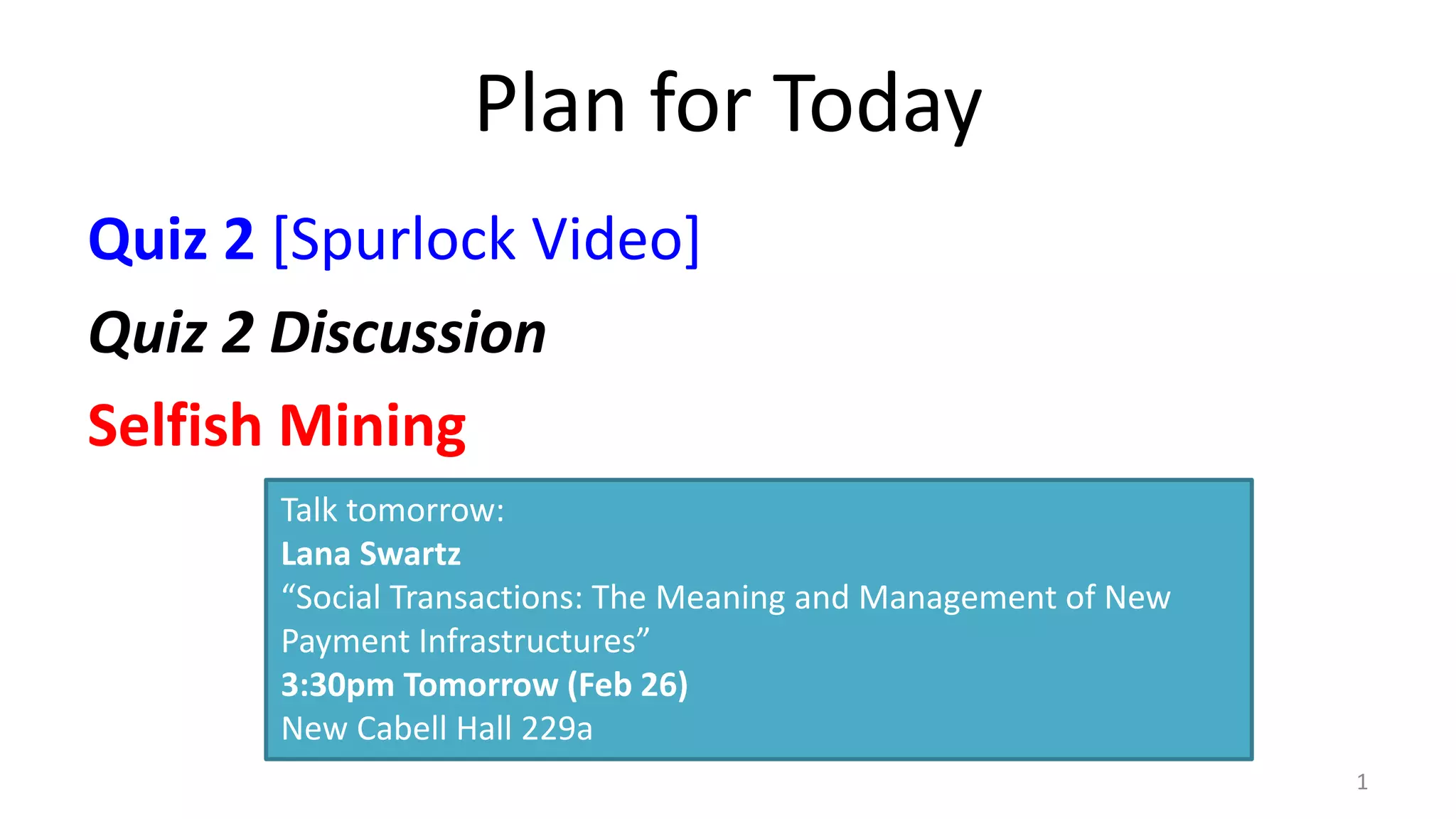 Plan for Today

Quiz 2 [Spurlock Video]

Quiz 2 Discussion

Selfish Mining

Talk tomorrow:
Lana Swartz
“Social Transactions: The Meaning and Management of New Payment Infrastructures”
3:30pm Tomorrow (Feb 26)
New Cabell Hall 229a

1